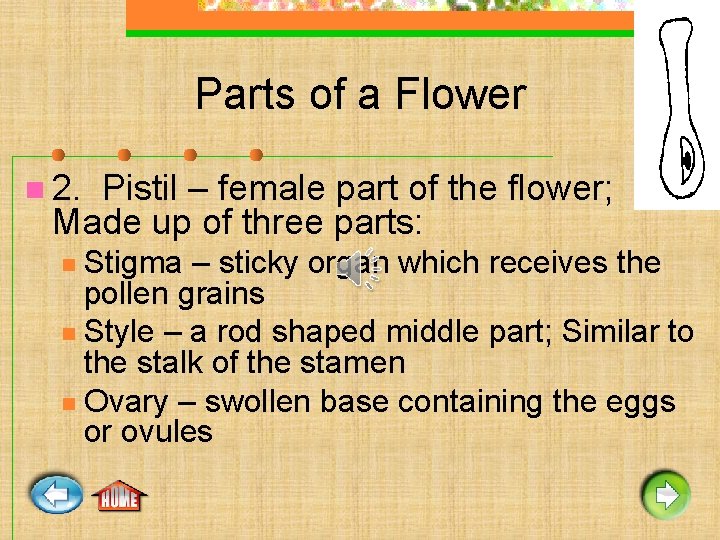 Parts of a Flower

2. Pistil – female part of the flower; Made up of three parts:

Stigma – sticky organ which receives the pollen grains

Style – a rod shaped middle part; Similar to the stalk of the stamen

Ovary – swollen base containing the eggs or ovules

HOME